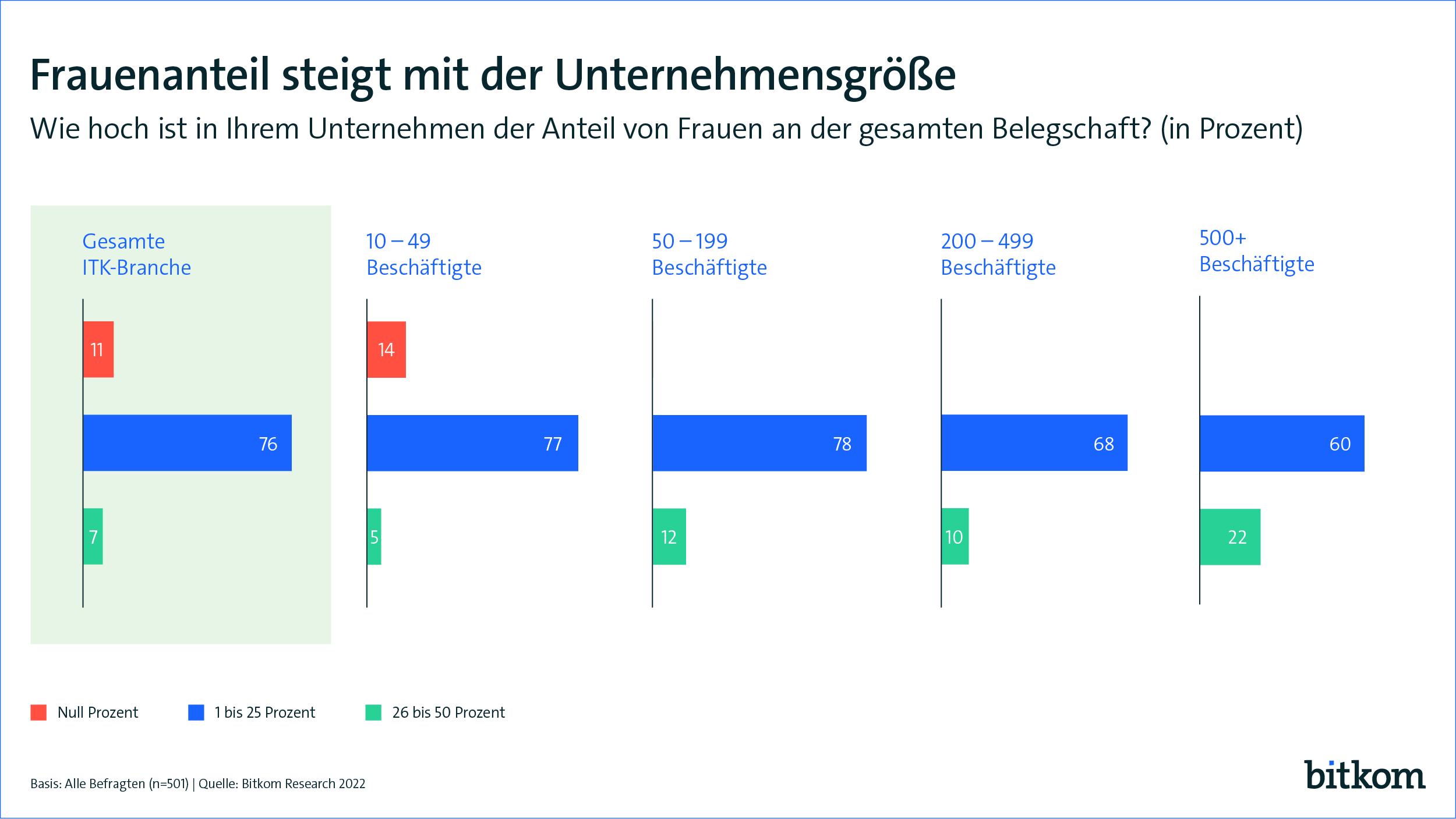 Frauenanteil steigt mit der Unternehmensgröße

Wie hoch ist in Ihrem Unternehmen der Anteil von Frauen an der gesamten Belegschaft? (in Prozent)

Gesamte ITK-Branche

11

76

7

10 – 49 Beschäftigte

14

77

5

50 – 199 Beschäftigte

78

12

200 – 499 Beschäftigte

68

10

500+ Beschäftigte

60

22

Null Prozent
1 bis 25 Prozent
26 bis 50 Prozent

Basis: Alle Befragten (n=501) | Quelle: Bitkom Research 2022

bitkom